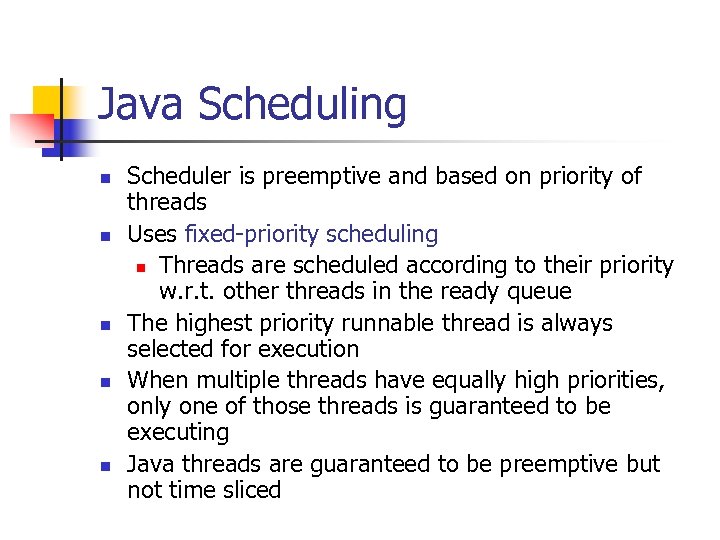 Java Scheduling

- Scheduler is preemptive and based on priority of threads
- Uses fixed-priority scheduling
  - Threads are scheduled according to their priority w.r.t. other threads in the ready queue
- The highest priority runnable thread is always selected for execution
- When multiple threads have equally high priorities, only one of those threads is guaranteed to be executing
- Java threads are guaranteed to be preemptive but not time sliced